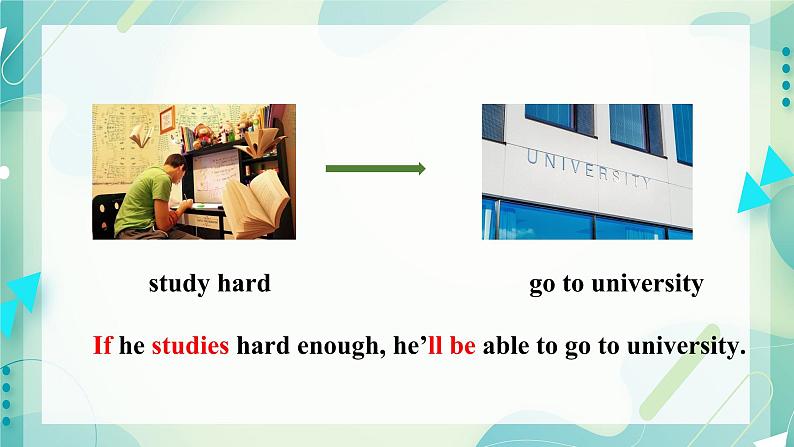 UNIVERSITY

study hard

go to university

If he studies hard enough, he'll be able to go to university.